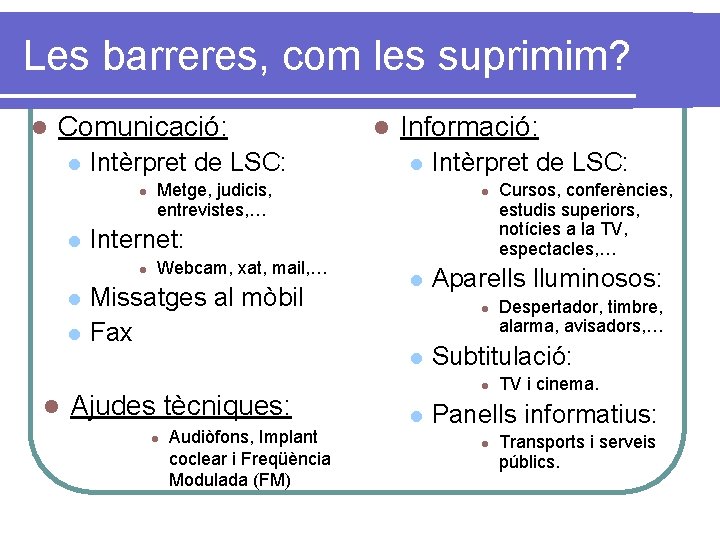 Les barreres, com les suprimim?

Comunicació:

Intèrpret de LSC:

Metge, judicis, entrevistes,…

Internet:

Webcam, xat, mail,…

Missatges al mòbil

Fax

Ajudes tècniques:

Audiòfons, Implant coclear i Freqüència Modulada (FM)

Informació:

Intèrpret de LSC:

Cursos, conferències, estudis superiors, notícies a la TV, espectacles,…

Aparells lluminosos:

Despertador, timbre, alarma, avisadors,…

Subtitulació:

TV i cinema.

Panells informatius:

Transports i serveis públics.